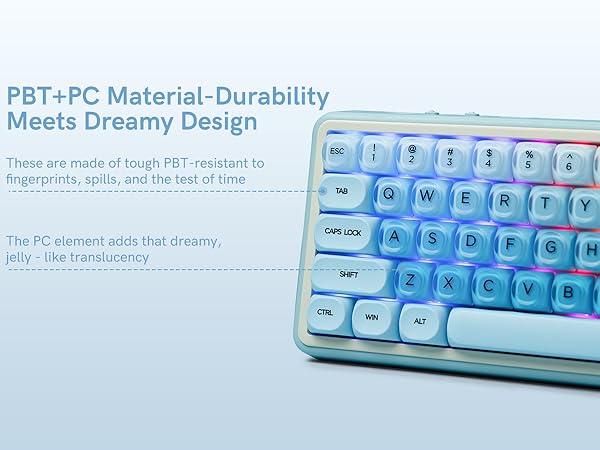 PBT+PC Material-Durability Meets Dreamy Design

These are made of tough PBT-resistant to fingerprints, spills, and the test of time

The PC element adds that dreamy, jelly - like translucency

ESC
!
1
@
2
#
3
$
4
%
5
^
6
TAB
Q
W
E
R
T
Y
CAPS LOCK
A
S
D
F
G
H
SHIFT
Z
X
C
V
B
CTRL
WIN
ALT